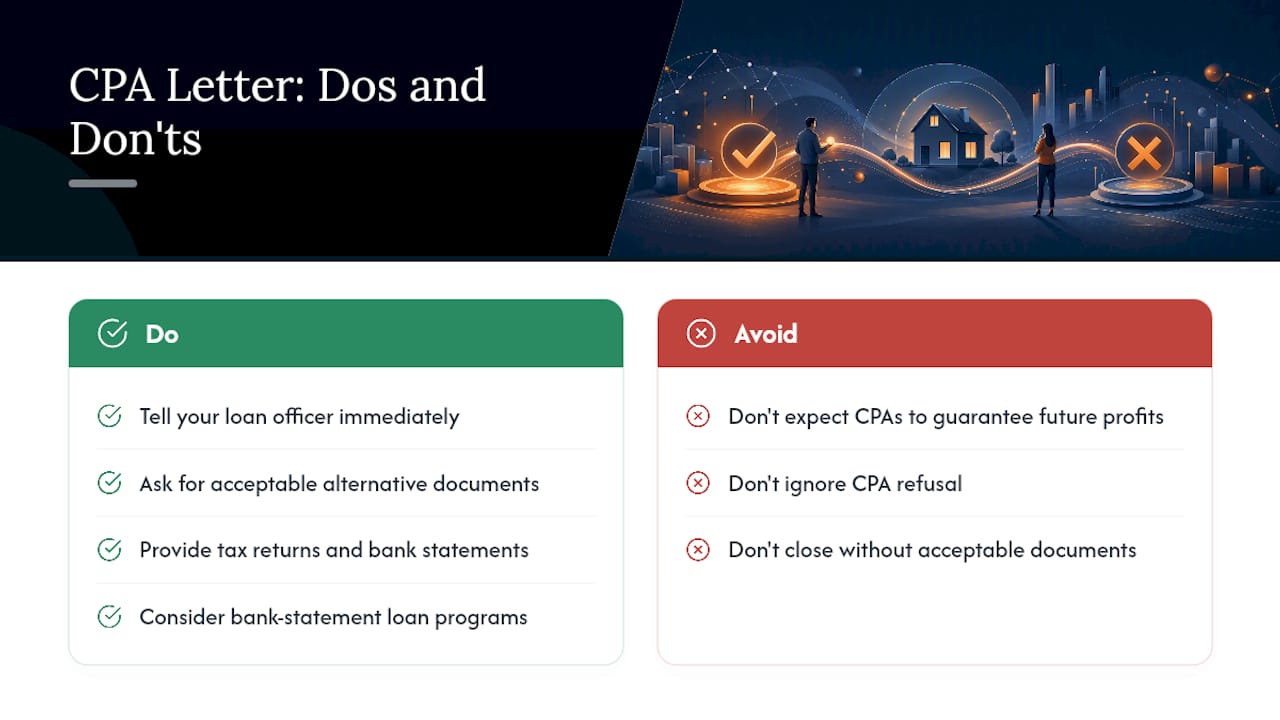 CPA Letter: Dos and Don'ts

Do

Tell your loan officer immediately

Ask for acceptable alternative documents

Provide tax returns and bank statements

Consider bank-statement loan programs

Avoid

Don't expect CPAs to guarantee future profits

Don't ignore CPA refusal

Don't close without acceptable documents